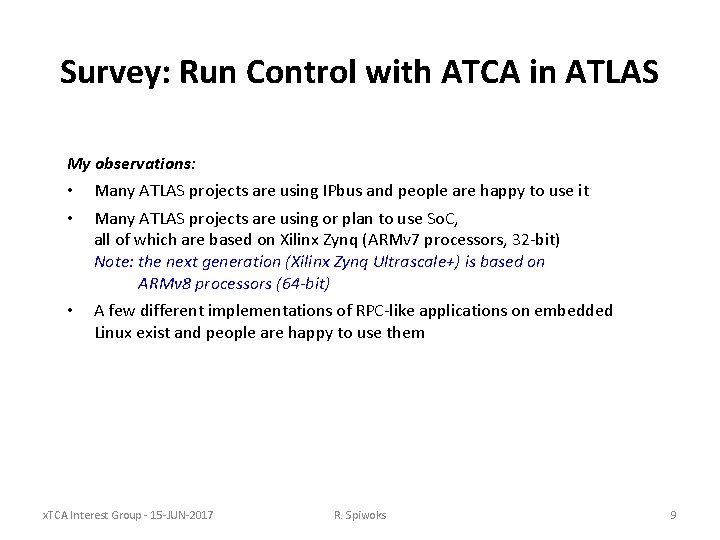 Survey: Run Control with ATCA in ATLAS

My observations:

• Many ATLAS projects are using IPbus and people are happy to use it

• Many ATLAS projects are using or plan to use SoC, all of which are based on Xilinx Zynq (ARMv7 processors, 32-bit)
Note: the next generation (Xilinx Zynq Ultrascale+) is based on ARMv8 processors (64-bit)

• A few different implementations of RPC-like applications on embedded Linux exist and people are happy to use them

xTCA Interest Group - 15-JUN-2017 R. Spiwoks 9